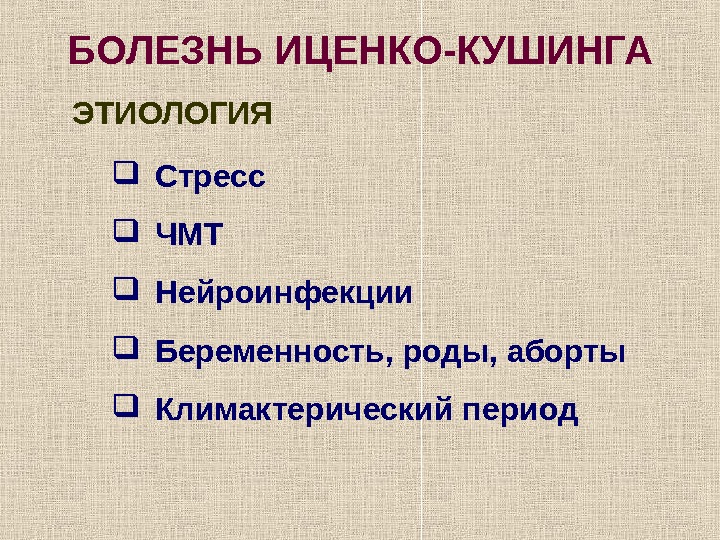 БОЛЕЗНЬ ИЦЕНКО-КУШИНГА

ЭТИОЛОГИЯ

❑ Стресс

❑ ЧМТ

❑ Нейроинфекции

❑ Беременность, роды, аборты

❑ Климактерический период